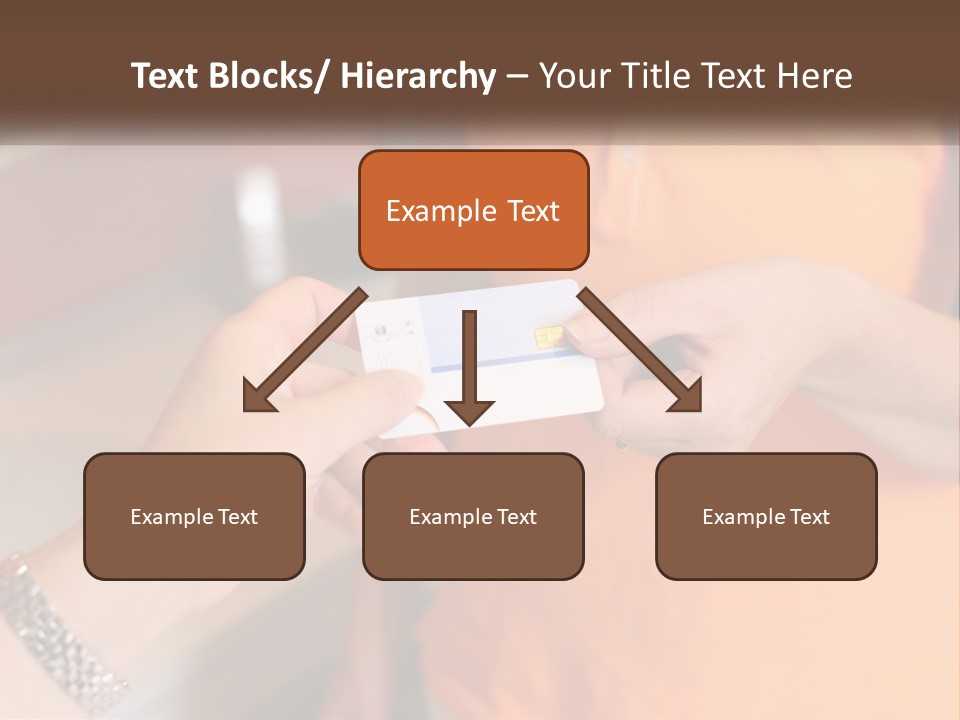 Text Blocks/ Hierarchy – Your Title Text Here

Example Text

Example Text

Example Text

Example Text